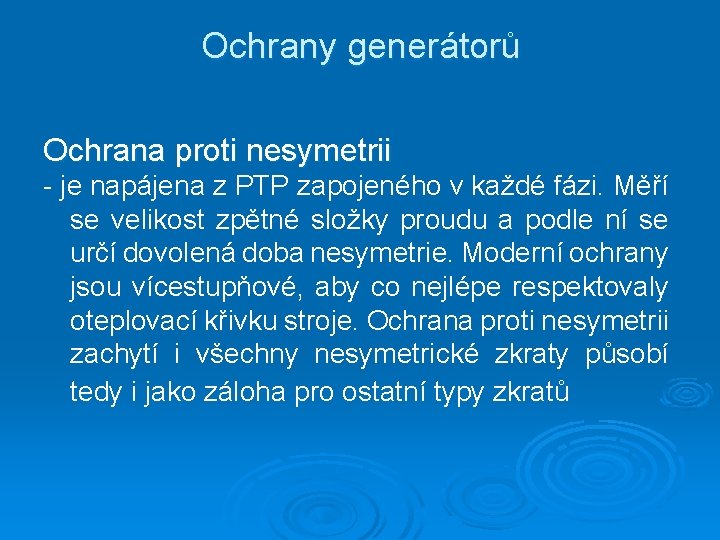 Ochrany generátorů

Ochrana proti nesymetrii
- je napájena z PTP zapojeného v každé fázi. Měří se velikost zpětné složky proudu a podle ní se určí dovolená doba nesymetrie. Moderní ochrany jsou vícestupňové, aby co nejlépe respektovaly oteplovací křivku stroje. Ochrana proti nesymetrii zachytí i všechny nesymetrické zkraty působí tedy i jako záloha pro ostatní typy zkratů